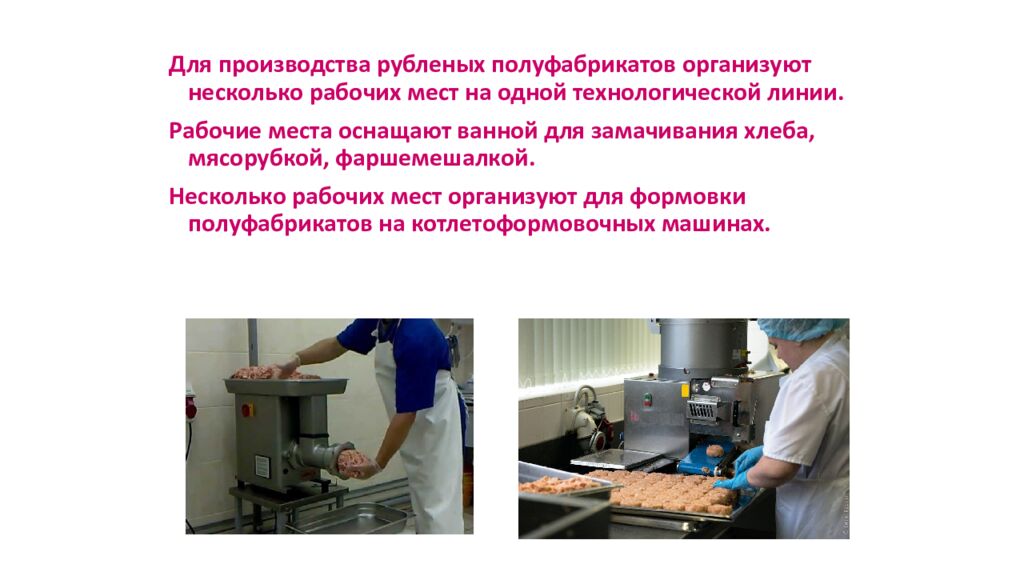 Для производства рубленых полуфабрикатов организуют несколько рабочих мест на одной технологической линии.

Рабочие места оснащают ванной для замачивания хлеба, мясорубкой, фаршемешалкой.

Несколько рабочих мест организуют для формовки полуфабрикатов на котлетоформовочных машинах.